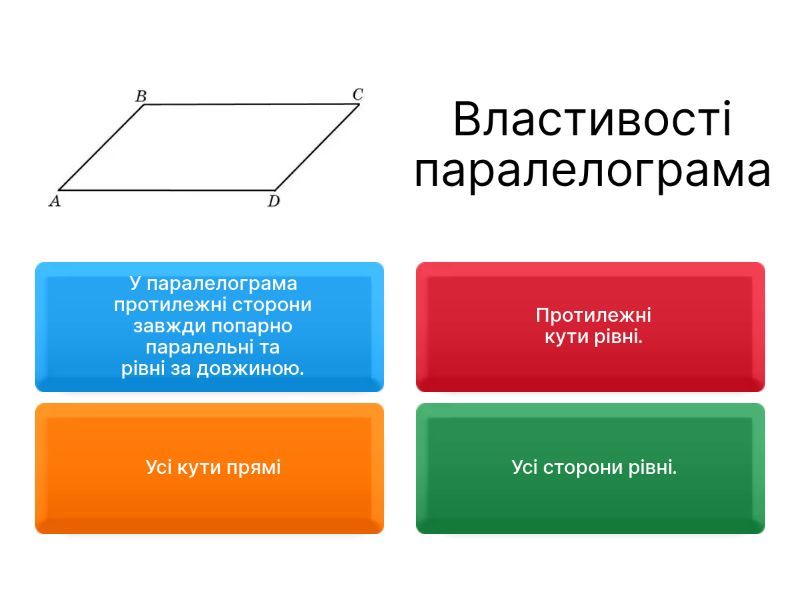 B
C
A
D

Властивості паралелограма

У паралелограма протилежні сторони завжди попарно паралельні та рівні за довжиною.

Протилежні кути рівні.

Усі кути прямі

Усі сторони рівні.